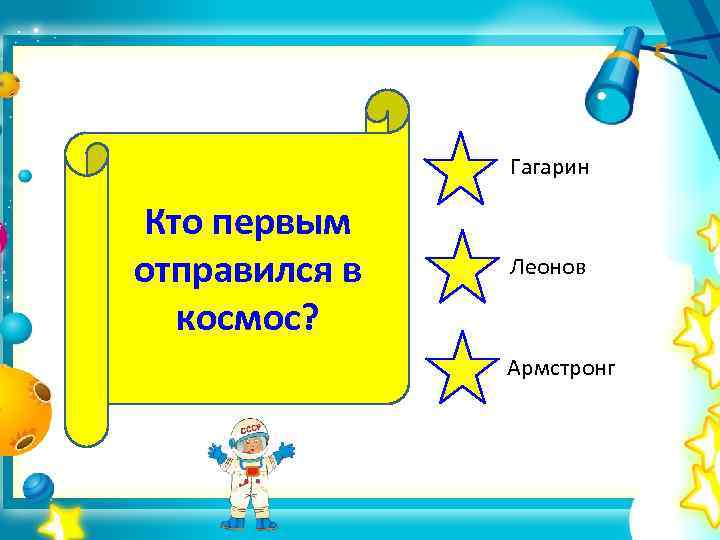 Кто первым отправился в космос?

Гагарин

Леонов

Армстронг

СССР